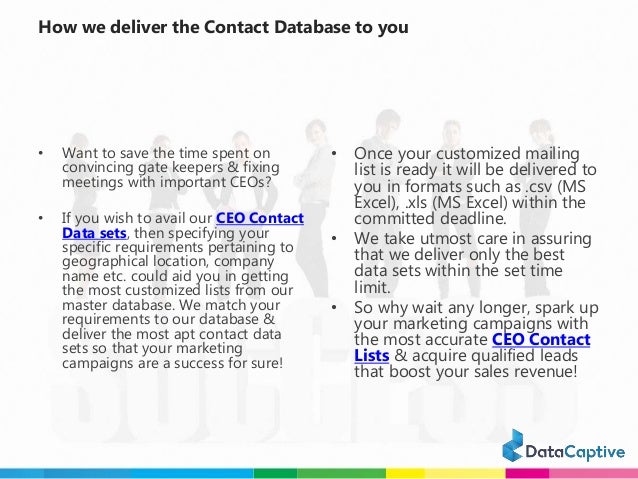 How we deliver the Contact Database to you

• Want to save the time spent on convincing gate keepers & fixing meetings with important CEOs?

• If you wish to avail our CEO Contact Data sets, then specifying your specific requirements pertaining to geographical location, company name etc. could aid you in getting the most customized lists from our master database. We match your requirements to our database & deliver the most apt contact data sets so that your marketing campaigns are a success for sure!

• Once your customized mailing list is ready it will be delivered to you in formats such as .csv (MS Excel), .xls (MS Excel) within the committed deadline.

• We take utmost care in assuring that we deliver only the best data sets within the set time limit.

• So why wait any longer, spark up your marketing campaigns with the most accurate CEO Contact Lists & acquire qualified leads that boost your sales revenue!

DataCaptive